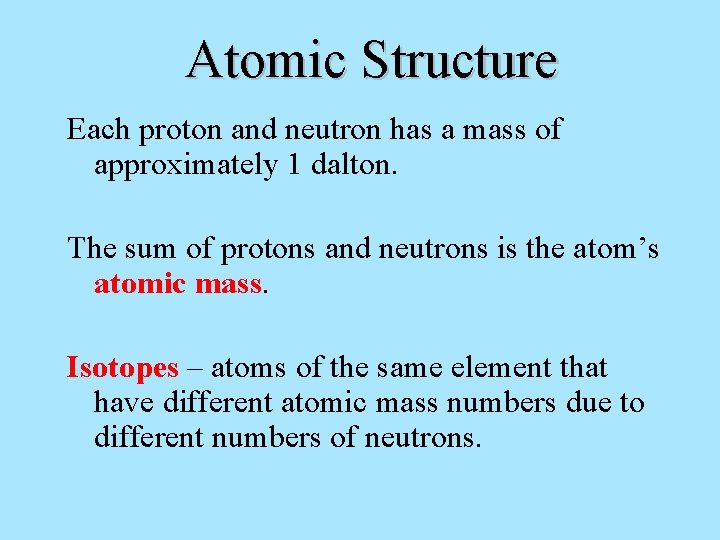 Atomic Structure

Each proton and neutron has a mass of approximately 1 dalton.

The sum of protons and neutrons is the atom’s atomic mass.

Isotopes – atoms of the same element that have different atomic mass numbers due to different numbers of neutrons.